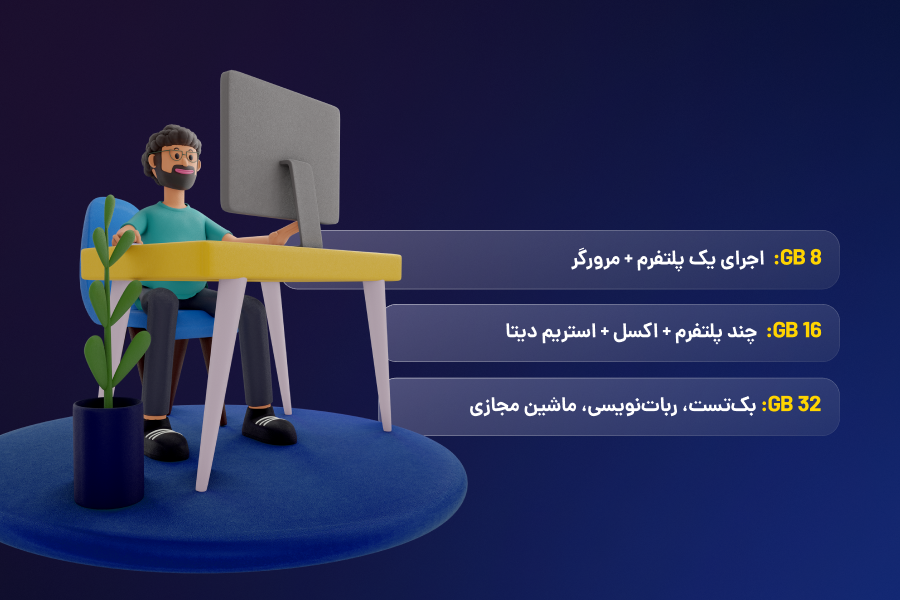 8 GB: اجرای یک پلتفرم + مرورگر

16 GB: چند پلتفرم + اکسل + استریم دیتا

32 GB: بک‌تست، ربات‌نویسی، ماشین مجازی